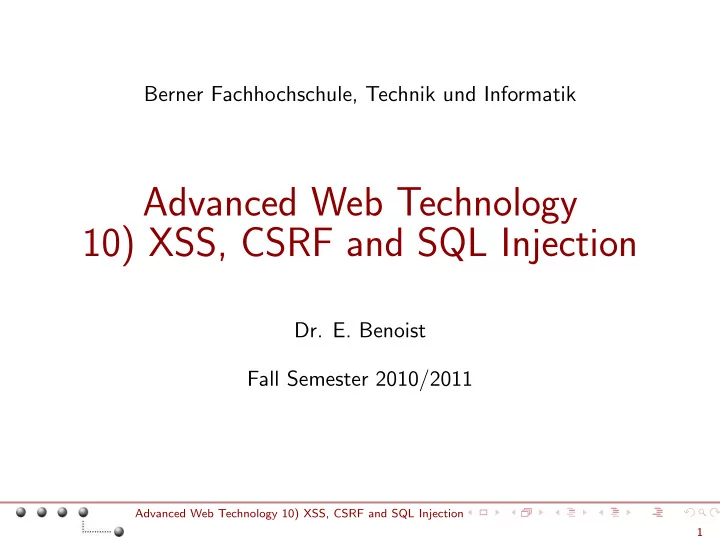 Berner Fachhochschule, Technik und Informatik

Advanced Web Technology
10) XSS, CSRF and SQL Injection

Dr. E. Benoist

Fall Semester 2010/2011

Advanced Web Technology 10) XSS, CSRF and SQL Injection

1